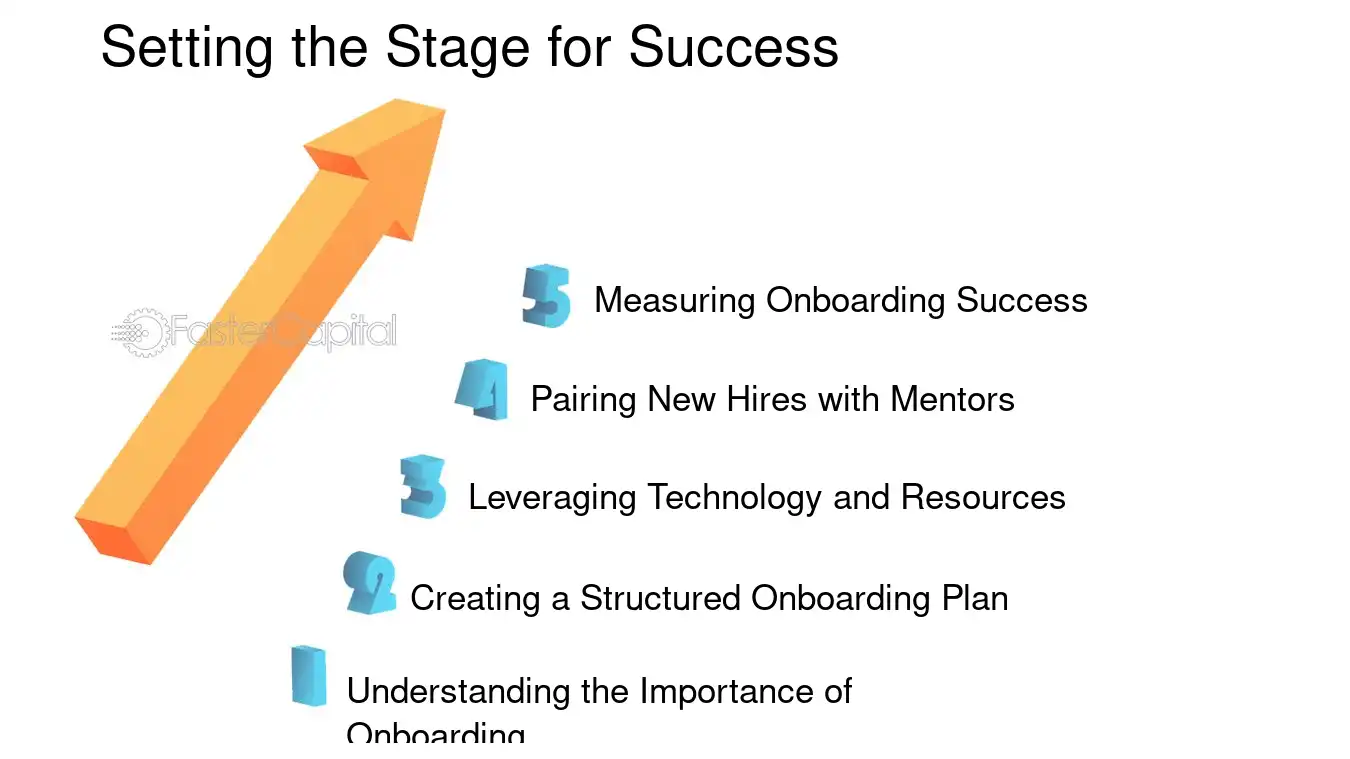 Setting the Stage for Success

FasterCapital

5 Measuring Onboarding Success

4 Pairing New Hires with Mentors

3 Leveraging Technology and Resources

2 Creating a Structured Onboarding Plan

1 Understanding the Importance of Onboarding